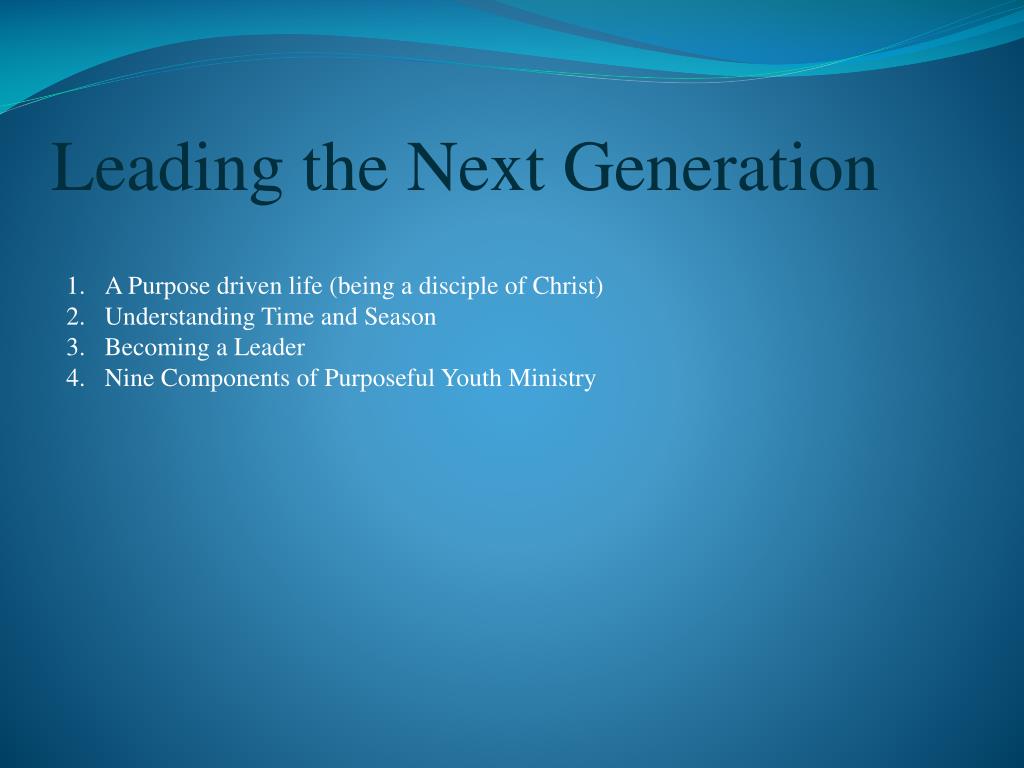 Leading the Next Generation

1. A Purpose driven life (being a disciple of Christ)
2. Understanding Time and Season
3. Becoming a Leader
4. Nine Components of Purposeful Youth Ministry